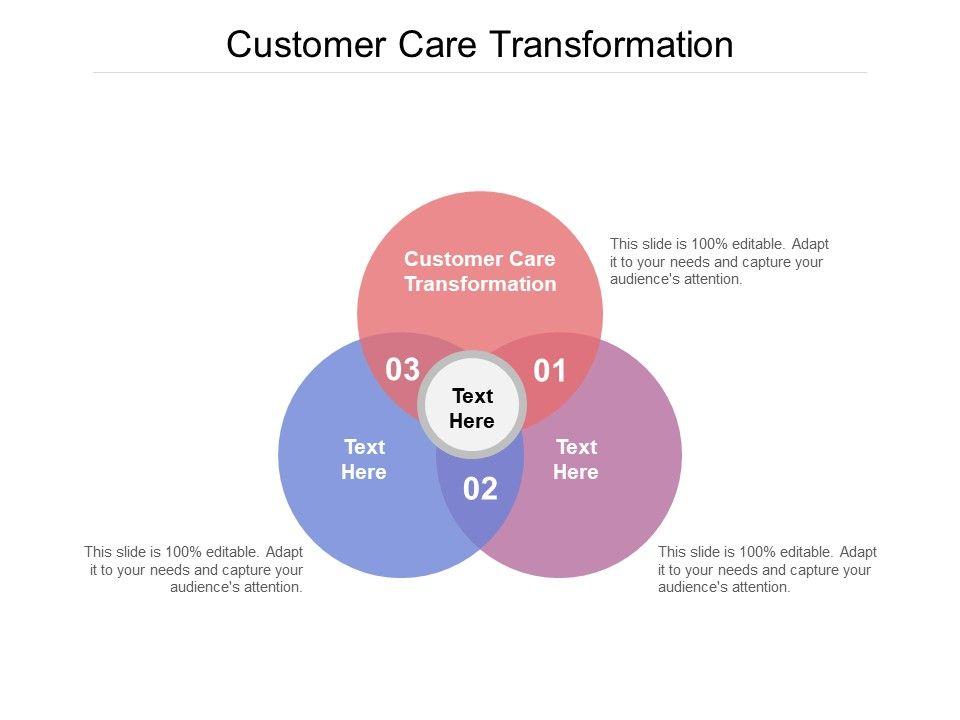 Customer Care Transformation

Customer Care Transformation

This slide is 100% editable. Adapt it to your needs and capture your audience's attention.

03

01

Text Here

Text Here

Text Here

02

This slide is 100% editable. Adapt it to your needs and capture your audience's attention.

This slide is 100% editable. Adapt it to your needs and capture your audience's attention.